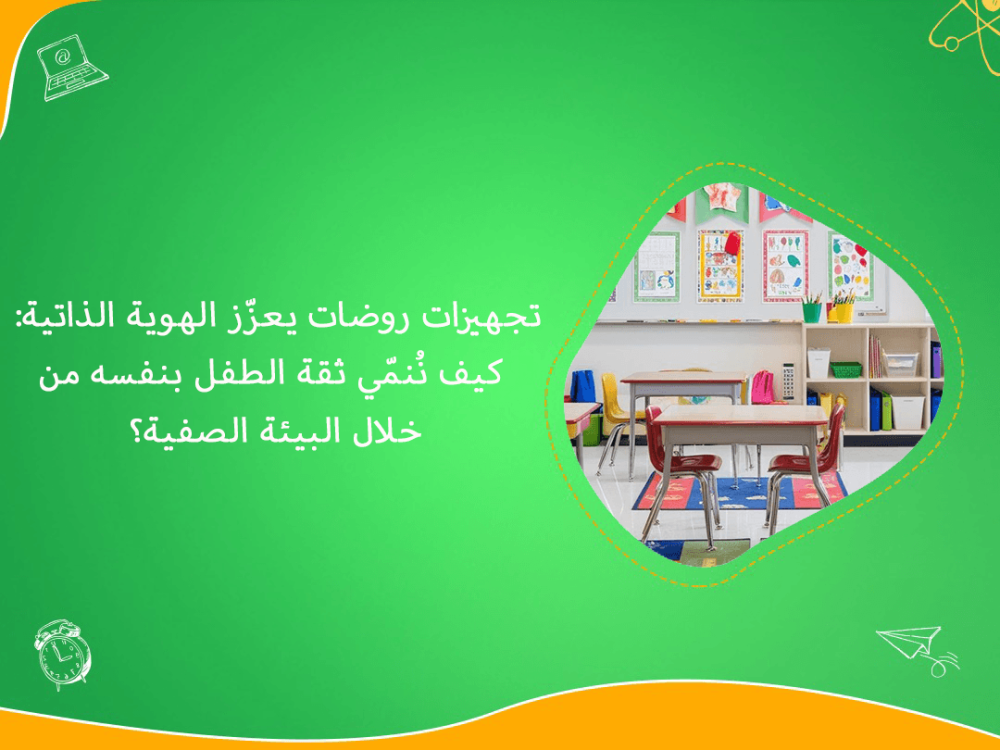 تجهيزات روضات يعزّز الهوية الذاتية: كيف نُنمّي ثقة الطفل بنفسه من خلال البيئة الصفية؟